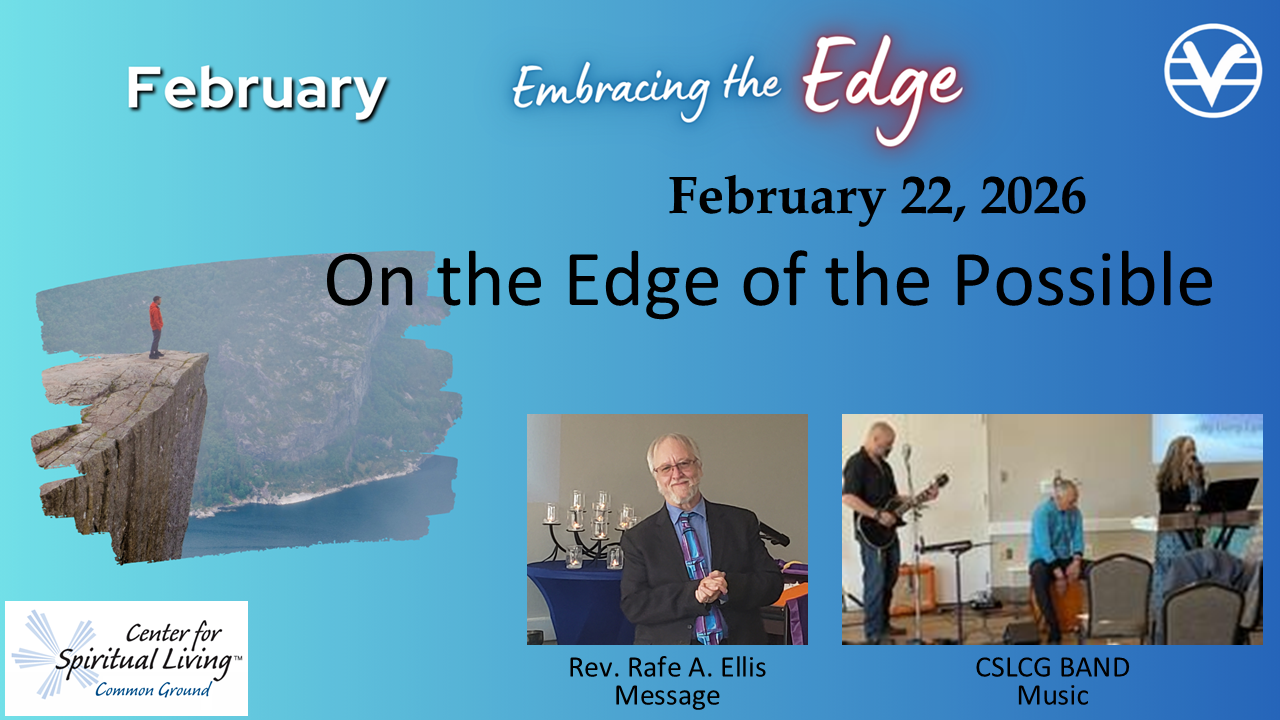 February

Embracing the Edge

February 22, 2026

On the Edge of the Possible

Rev. Rafe A. Ellis
Message

CSLCG BAND
Music

Center for Spiritual Living™
Common Ground